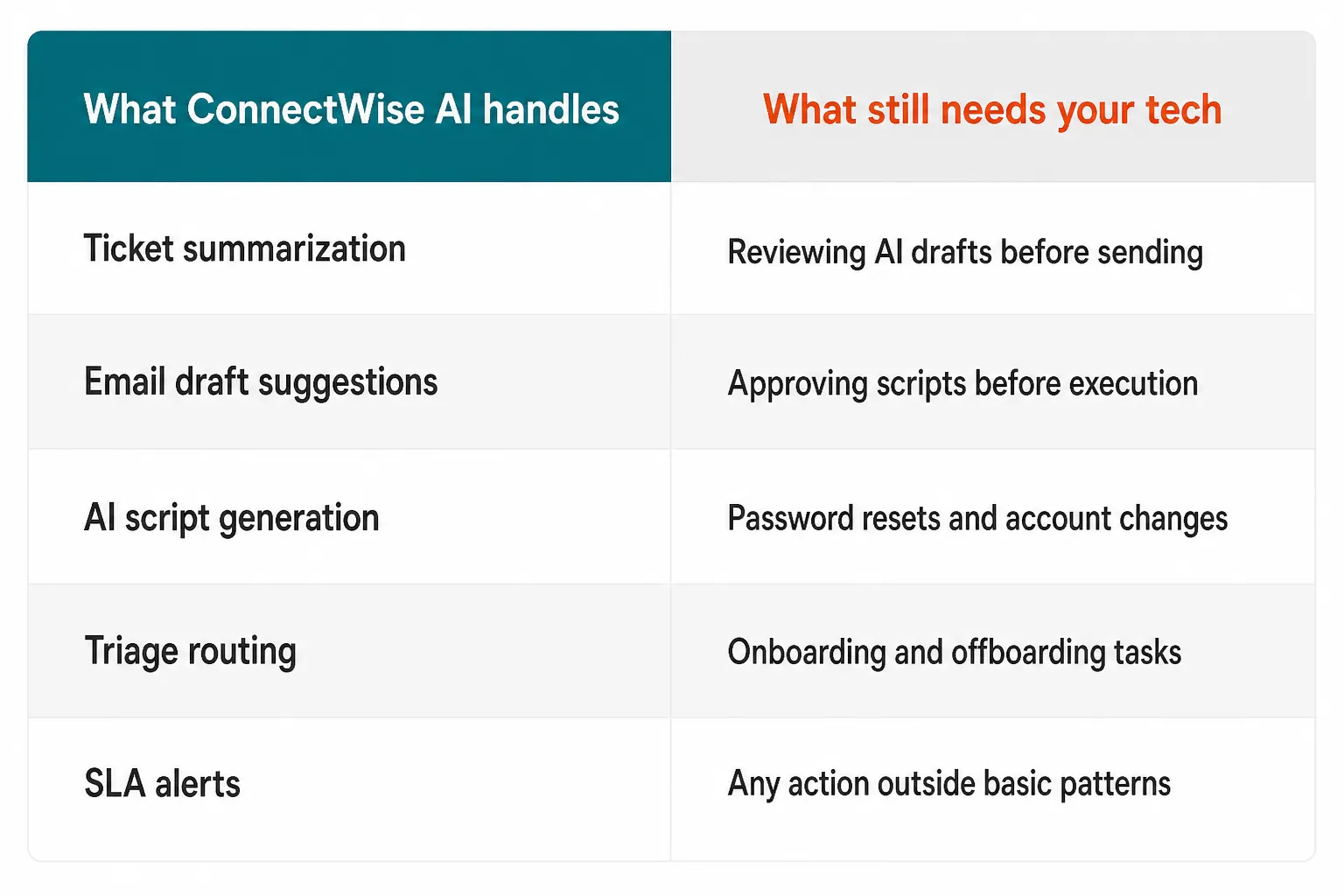 | What ConnectWise AI handles | What still needs your tech |
|---|---|
| Ticket summarization | Reviewing AI drafts before sending |
| Email draft suggestions | Approving scripts before execution |
| AI script generation | Password resets and account changes |
| Triage routing | Onboarding and offboarding tasks |
| SLA alerts | Any action outside basic patterns |